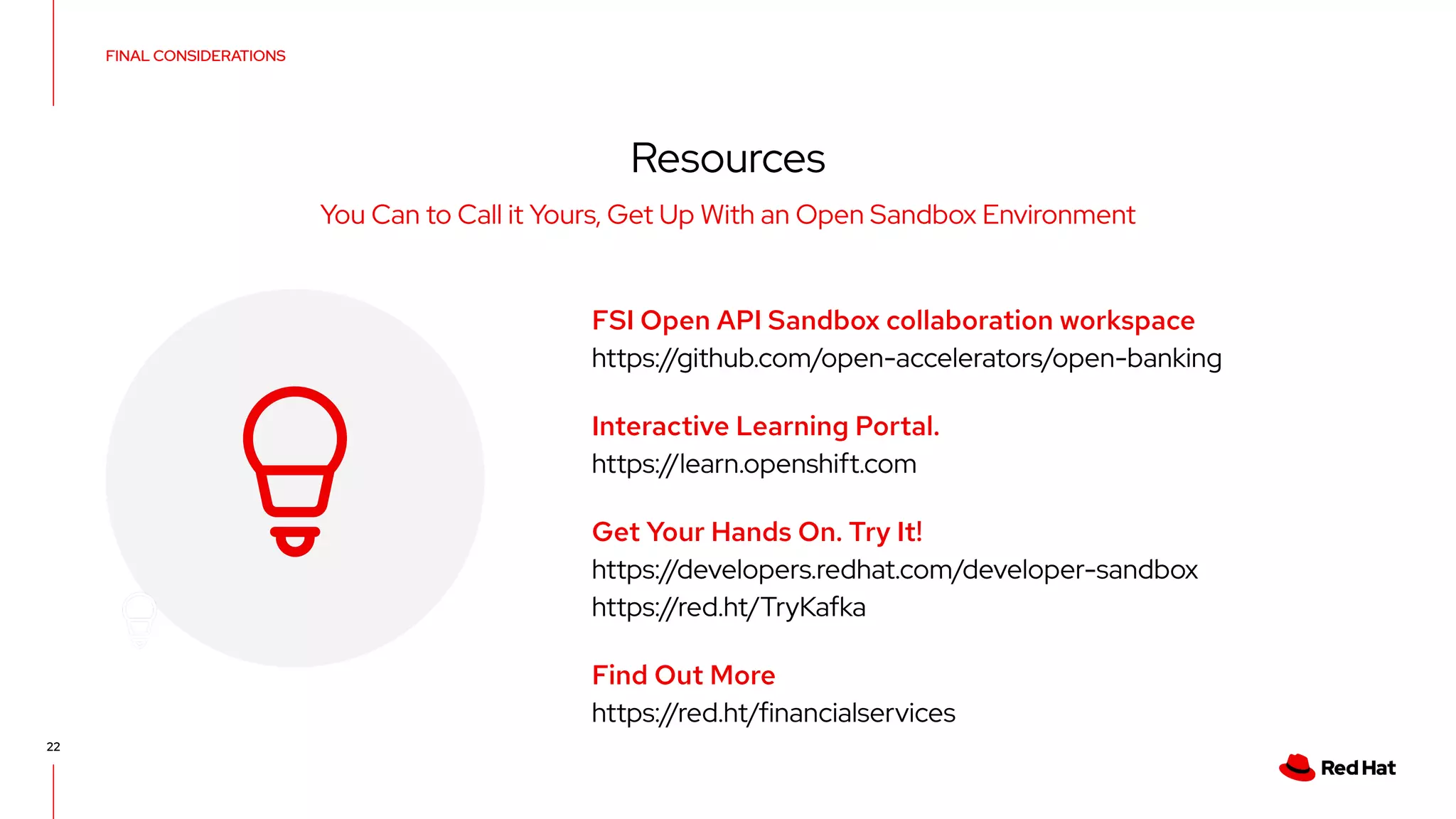 FINAL CONSIDERATIONS

Resources

You Can to Call it Yours, Get Up With an Open Sandbox Environment

FSI Open API Sandbox collaboration workspace
https://github.com/open-accelerators/open-banking

Interactive Learning Portal.
https://learn.openshift.com

Get Your Hands On. Try It!
https://developers.redhat.com/developer-sandbox
https://red.ht/TryKafka

Find Out More
https://red.ht/financialservices

22

Red Hat